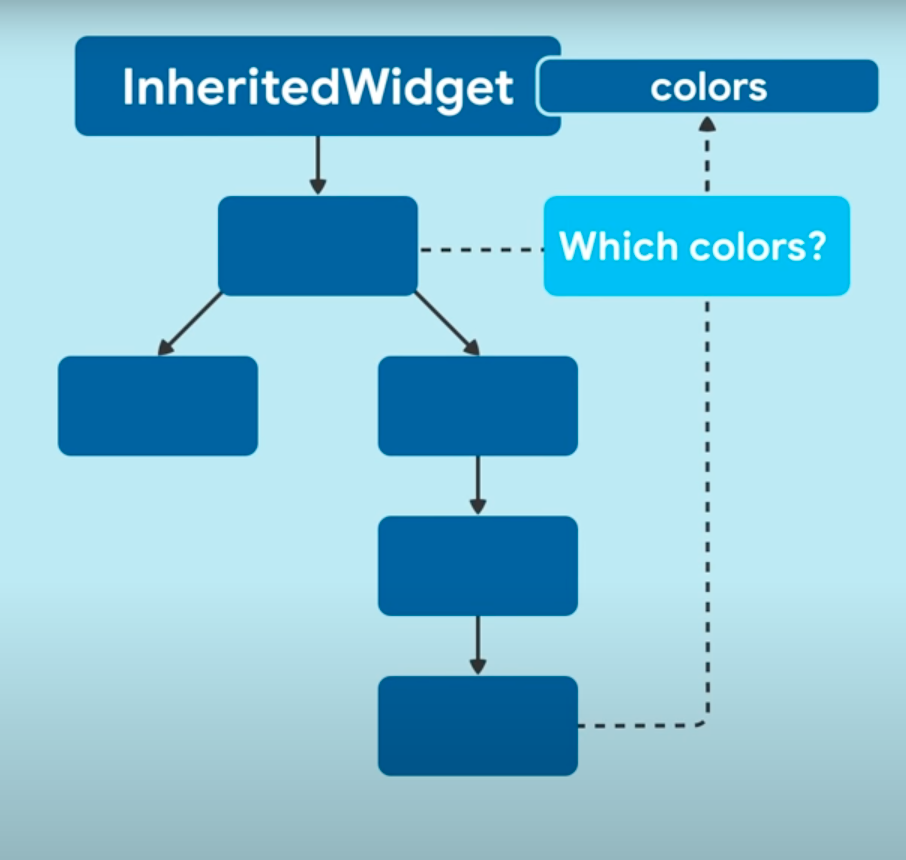 InheritedWidget

colors

Which colors?